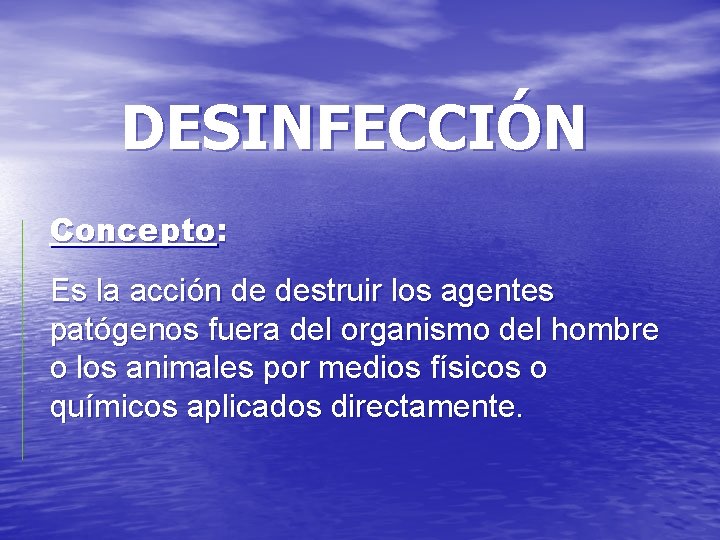 DESINFECCIÓN

Concepto:

Es la acción de destruir los agentes patógenos fuera del organismo del hombre o los animales por medios físicos o químicos aplicados directamente.